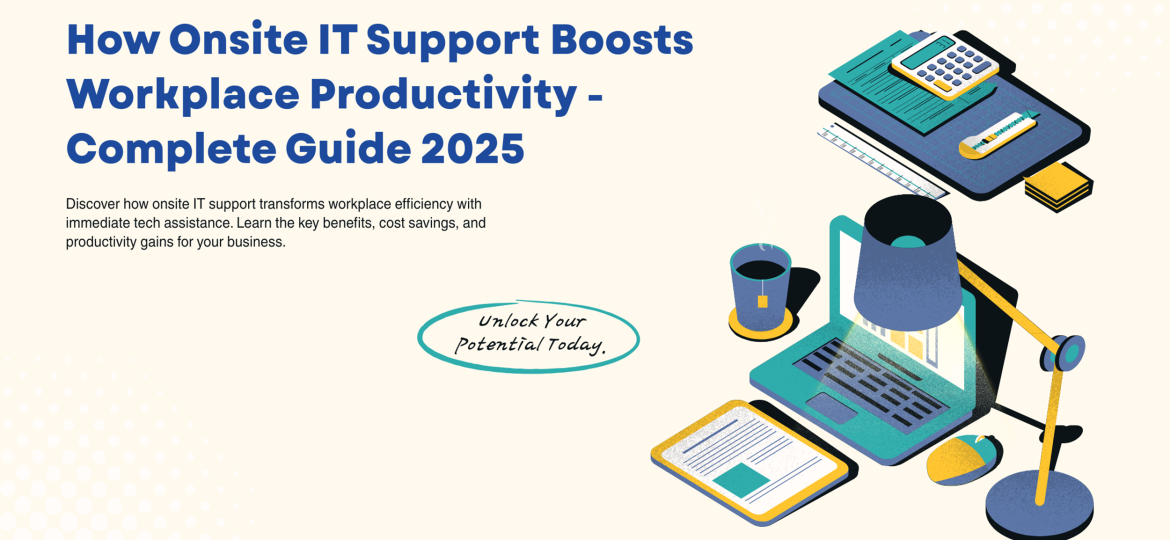 How Onsite IT Support Boosts Workplace Productivity - Complete Guide 2025

Discover how onsite IT support transforms workplace efficiency with immediate tech assistance. Learn the key benefits, cost savings, and productivity gains for your business.

Unlock Your Potential Today.